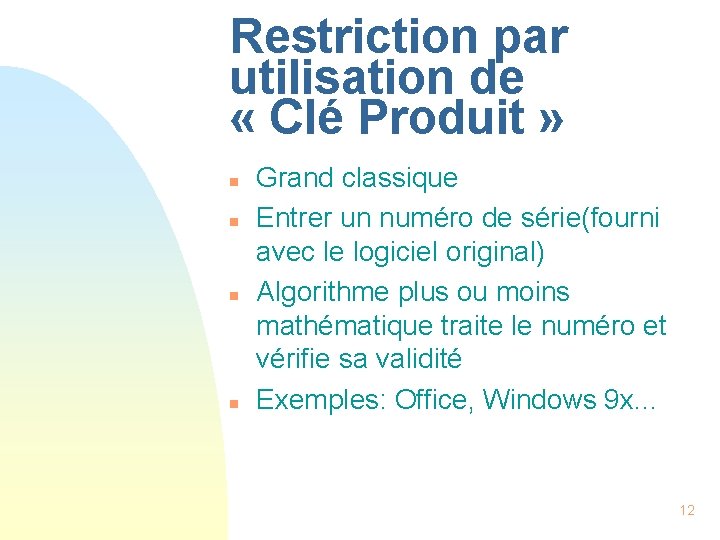 Restriction par utilisation de « Clé Produit »

- Grand classique
- Entrer un numéro de série(fourni avec le logiciel original)
- Algorithme plus ou moins mathématique traite le numéro et vérifie sa validité
- Exemples: Office, Windows 9x...

12